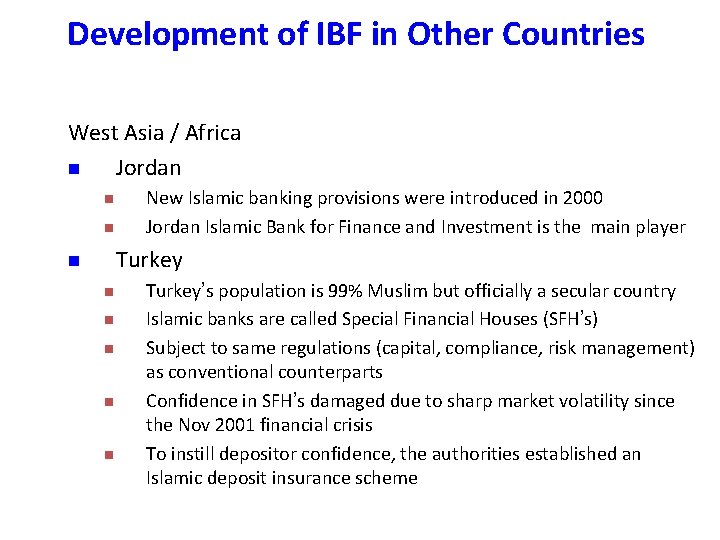 Development of IBF in Other Countries

West Asia / Africa

• Jordan
• New Islamic banking provisions were introduced in 2000
• Jordan Islamic Bank for Finance and Investment is the main player

• Turkey
• Turkey's population is 99% Muslim but officially a secular country
• Islamic banks are called Special Financial Houses (SFH's)
• Subject to same regulations (capital, compliance, risk management) as conventional counterparts
• Confidence in SFH's damaged due to sharp market volatility since the Nov 2001 financial crisis
• To instill depositor confidence, the authorities established an Islamic deposit insurance scheme